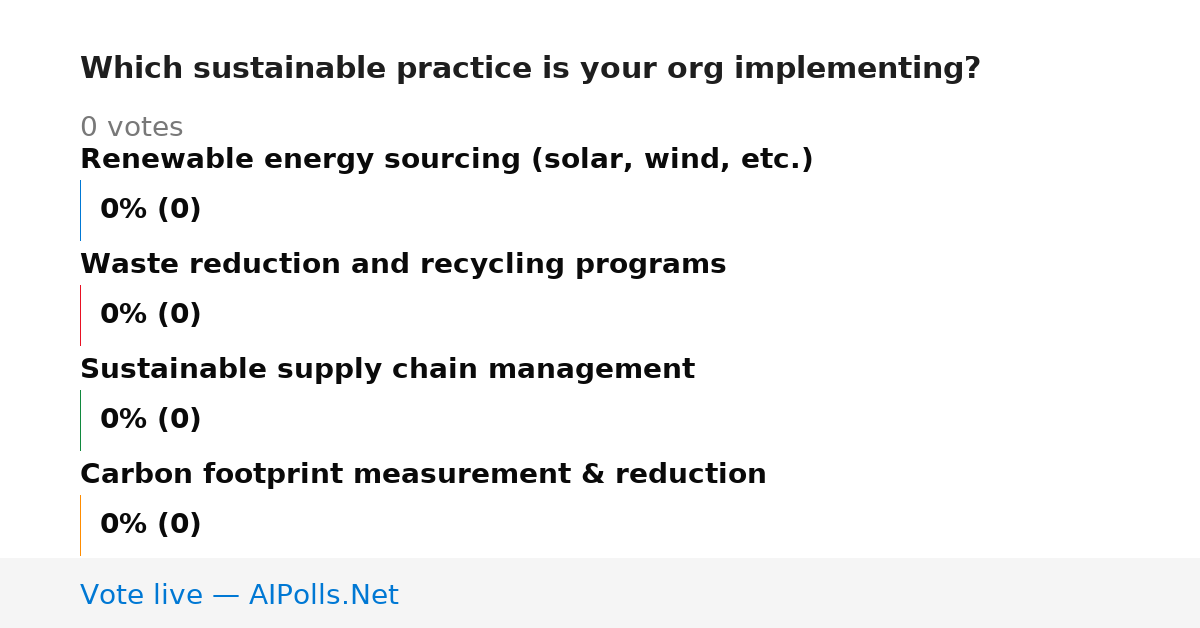 Which sustainable practice is your org implementing?

0 votes

Renewable energy sourcing (solar, wind, etc.)

0% (0)

Waste reduction and recycling programs

0% (0)

Sustainable supply chain management

0% (0)

Carbon footprint measurement & reduction

0% (0)

Vote live — AIPolls.Net